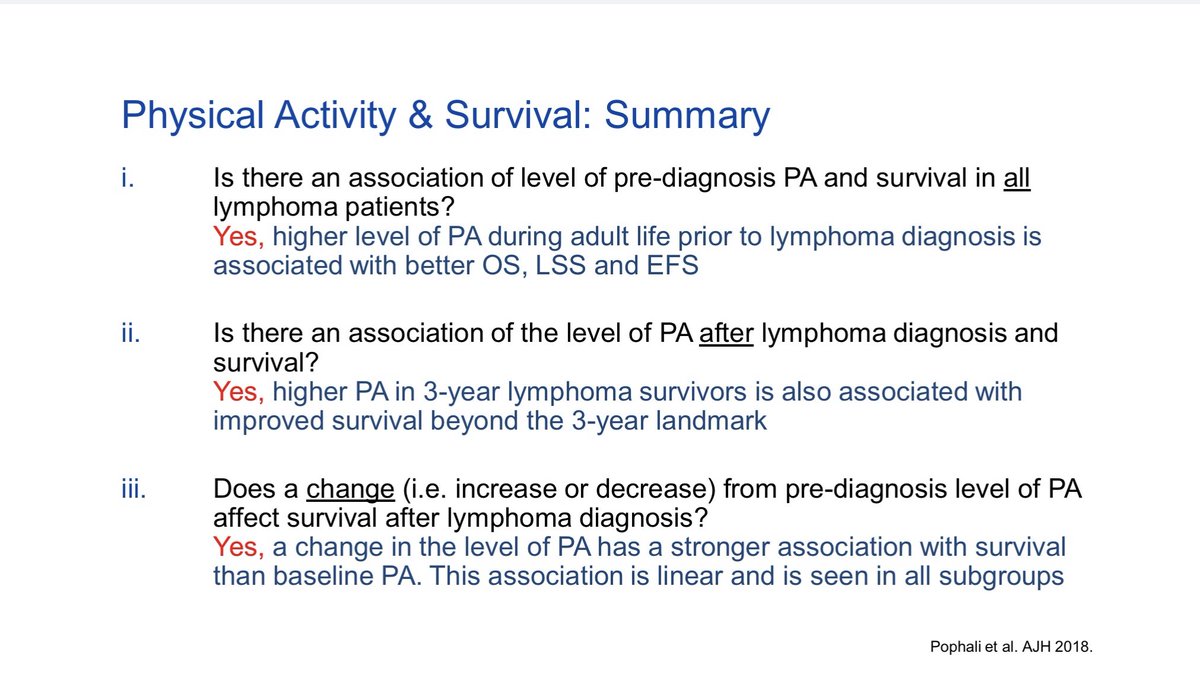 Physical Activity & Survival: Summary

i. Is there an association of level of pre-diagnosis PA and survival in all lymphoma patients?
Yes, higher level of PA during adult life prior to lymphoma diagnosis is associated with better OS, LSS and EFS

ii. Is there an association of the level of PA after lymphoma diagnosis and survival?
Yes, higher PA in 3-year lymphoma survivors is also associated with improved survival beyond the 3-year landmark

iii. Does a change (i.e. increase or decrease) from pre-diagnosis level of PA affect survival after lymphoma diagnosis?
Yes, a change in the level of PA has a stronger association with survival than baseline PA. This association is linear and is seen in all subgroups

Pophali et al. AJH 2018.